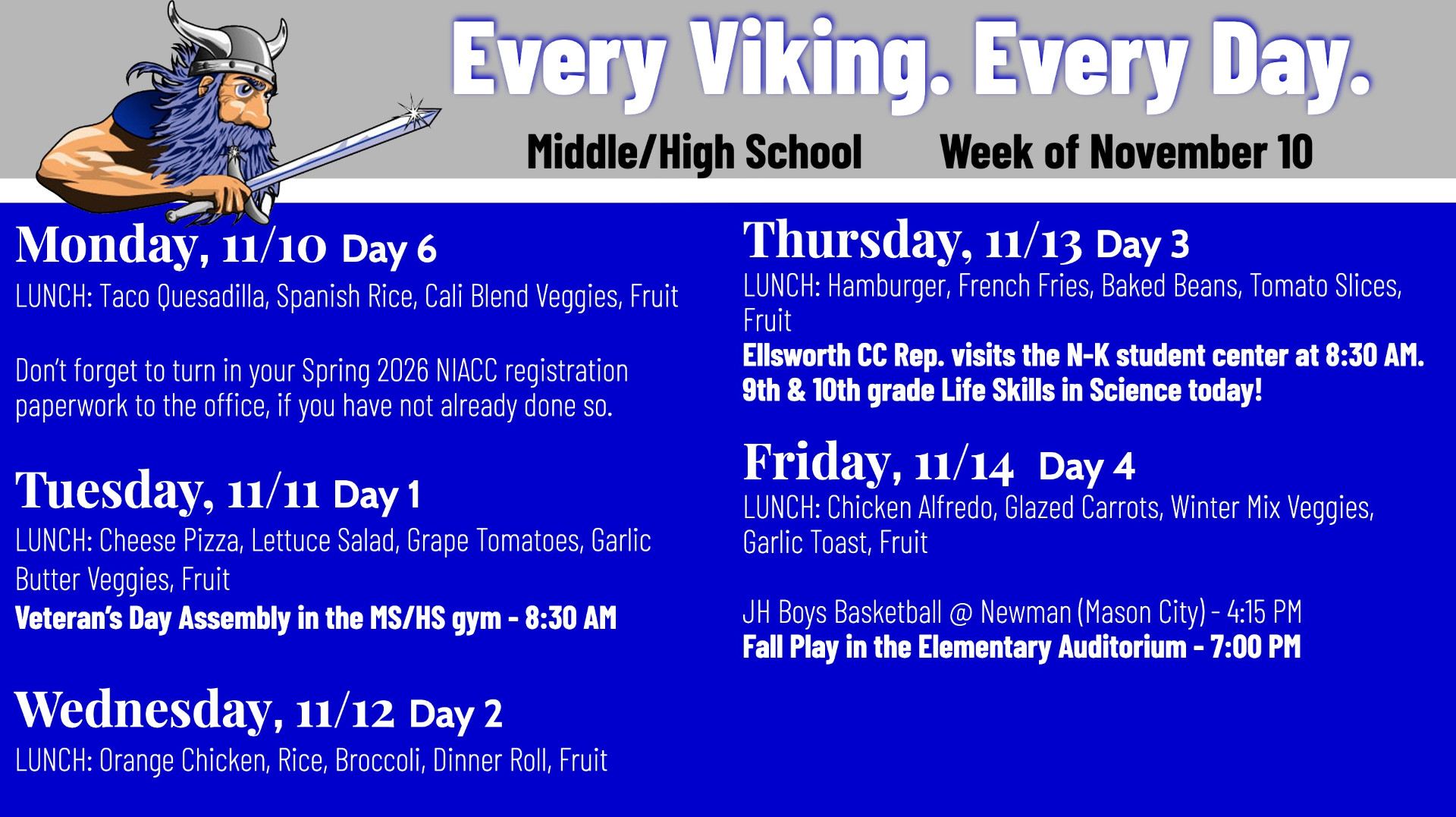 Every Viking. Every Day.

Middle/High School Week of November 10

Monday, 11/10 Day 6
LUNCH: Taco Quesadilla, Spanish Rice, Cali Blend Veggies, Fruit

Don't forget to turn in your Spring 2026 NIACC registration paperwork to the office, if you have not already done so.

Tuesday, 11/11 Day 1
LUNCH: Cheese Pizza, Lettuce Salad, Grape Tomatoes, Garlic Butter Veggies, Fruit
Veteran's Day Assembly in the MS/HS gym - 8:30 AM

Wednesday, 11/12 Day 2
LUNCH: Orange Chicken, Rice, Broccoli, Dinner Roll, Fruit

Thursday, 11/13 Day 3
LUNCH: Hamburger, French Fries, Baked Beans, Tomato Slices, Fruit
Ellsworth CC Rep. visits the N-K student center at 8:30 AM.
9th & 10th grade Life Skills in Science today!

Friday, 11/14 Day 4
LUNCH: Chicken Alfredo, Glazed Carrots, Winter Mix Veggies, Garlic Toast, Fruit

JH Boys Basketball @ Newman (Mason City) - 4:15 PM
Fall Play in the Elementary Auditorium - 7:00 PM